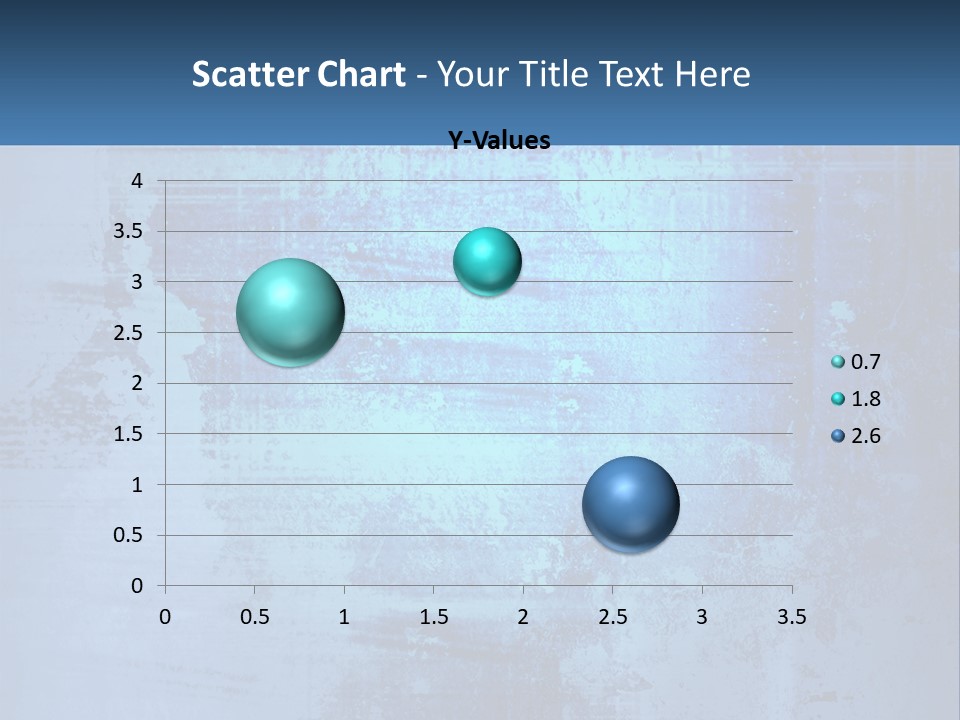 Scatter Chart - Your Title Text Here

Y-Values

4
3.5
3
2.5
2
1.5
1
0.5
0

0 0.5 1 1.5 2 2.5 3 3.5

0.7
1.8
2.6